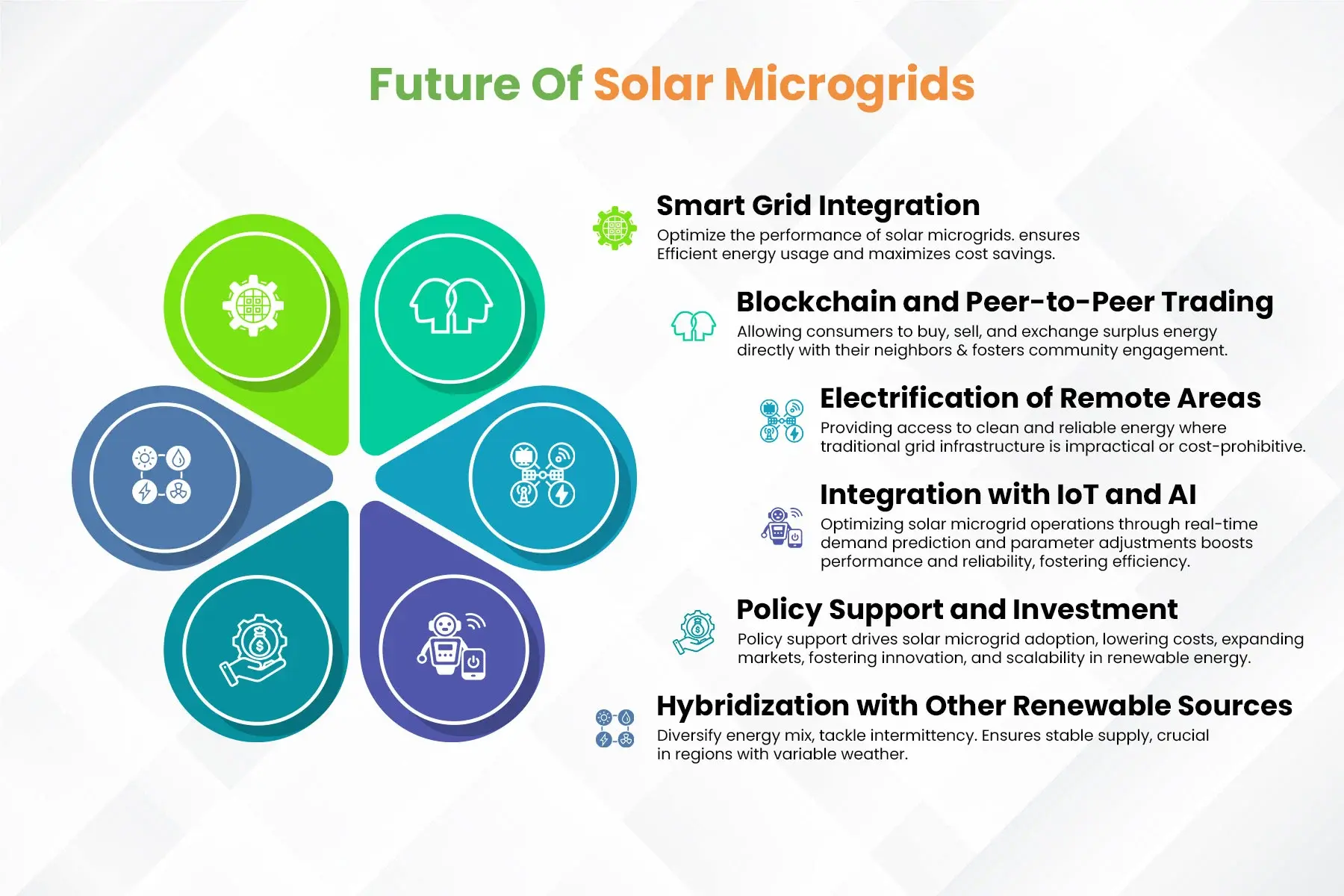 Future Of Solar Microgrids

Smart Grid Integration
Optimize the performance of solar microgrids. ensures Efficient energy usage and maximizes cost savings.

Blockchain and Peer-to-Peer Trading
Allowing consumers to buy, sell, and exchange surplus energy directly with their neighbors & fosters community engagement.

Electrification of Remote Areas
Providing access to clean and reliable energy where traditional grid infrastructure is impractical or cost-prohibitive.

Integration with IoT and AI
Optimizing solar microgrid operations through real-time demand prediction and parameter adjustments boosts performance and reliability, fostering efficiency.

Policy Support and Investment
Policy support drives solar microgrid adoption, lowering costs, expanding markets, fostering innovation, and scalability in renewable energy.

Hybridization with Other Renewable Sources
Diversify energy mix, tackle intermittency. Ensures stable supply, crucial in regions with variable weather.